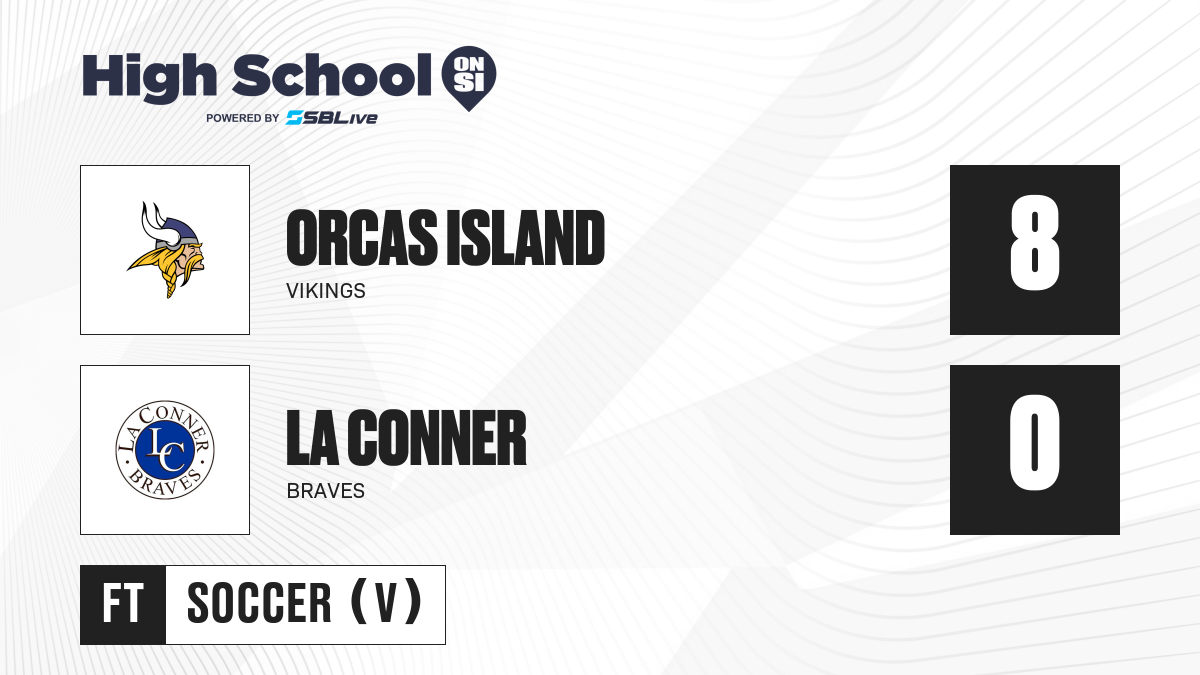 High School ON SI
POWERED BY SBLive

ORCAS ISLAND
VIKINGS
8

LA CONNER
BRAVES
LC
LA CONNER BRAVES
0

FT
SOCCER (V)